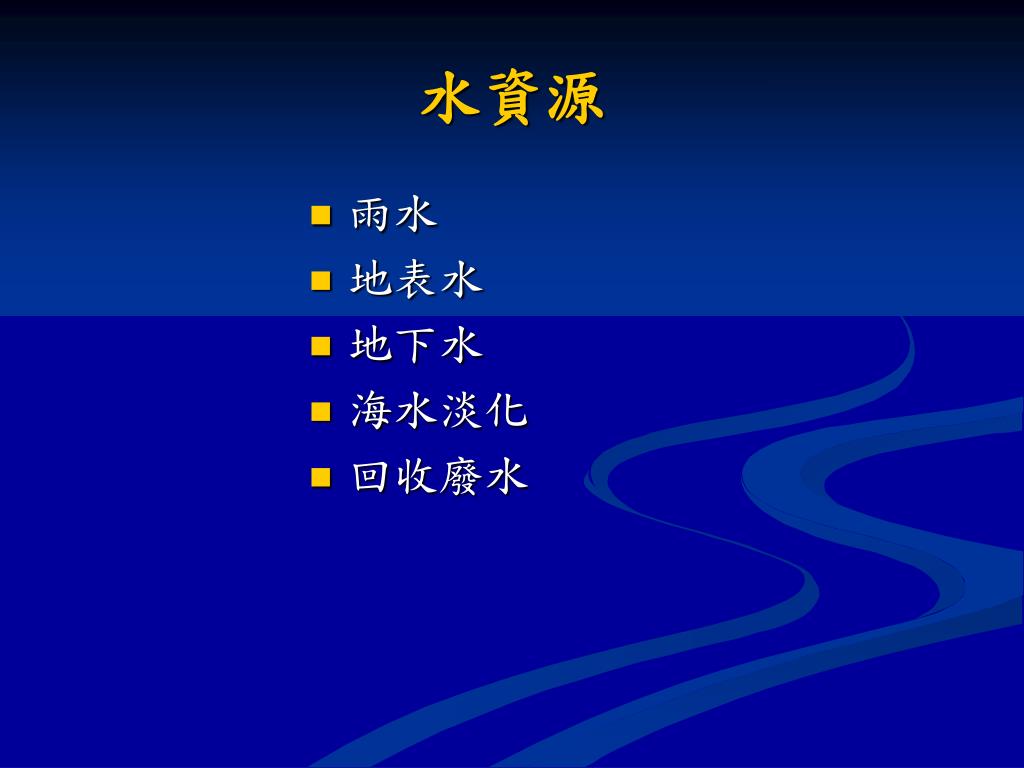 水資源

- 雨水
- 地表水
- 地下水
- 海水淡化
- 回收廢水